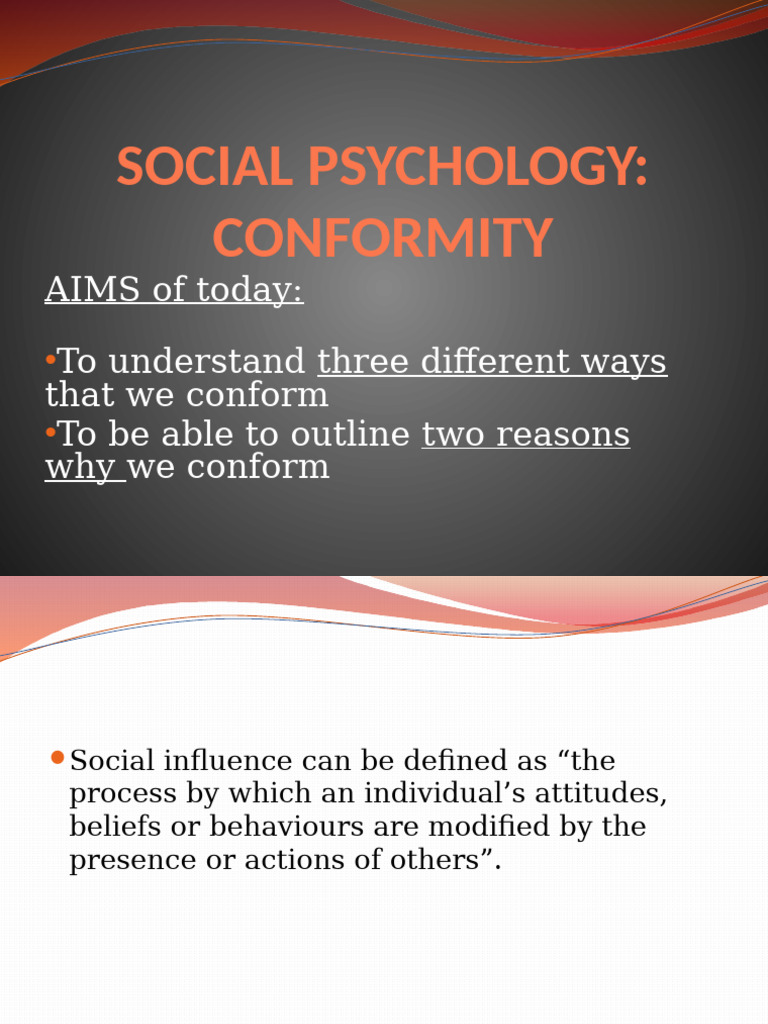 SOCIAL PSYCHOLOGY: CONFORMITY

AIMS of today:

•To understand three different ways that we conform
•To be able to outline two reasons why we conform

• Social influence can be defined as “the process by which an individual’s attitudes, beliefs or behaviours are modified by the presence or actions of others”.